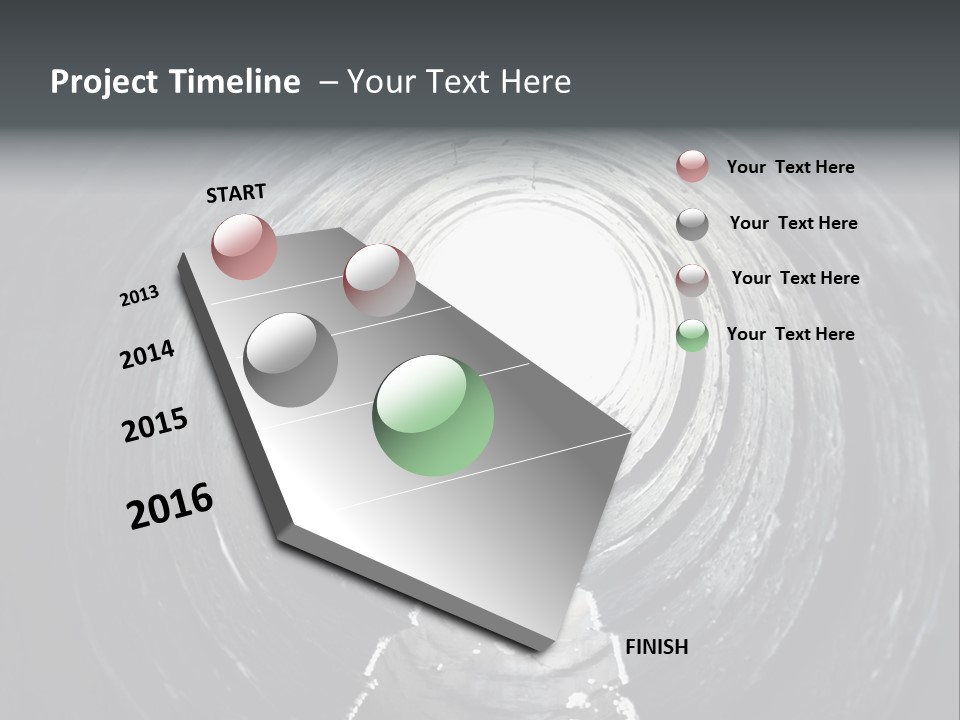 Project Timeline – Your Text Here

START

2013

2014

2015

2016

FINISH

Your Text Here

Your Text Here

Your Text Here

Your Text Here